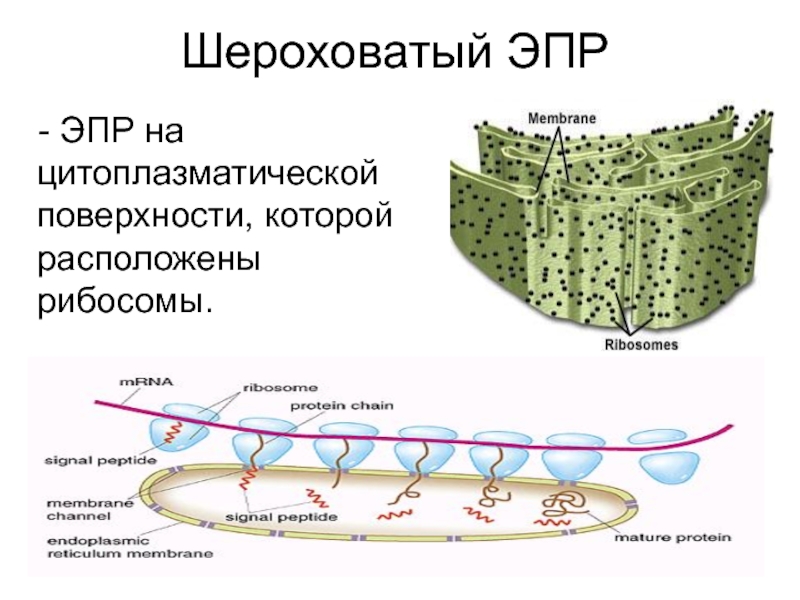 Шероховатый ЭПР

- ЭПР на цитоплазматической поверхности, которой расположены рибосомы.

Membrane

Ribosomes

mRNA

ribosome

protein chain

signal peptide

membrane channel

signal peptide

endoplasmic reticulum membrane

mature protein